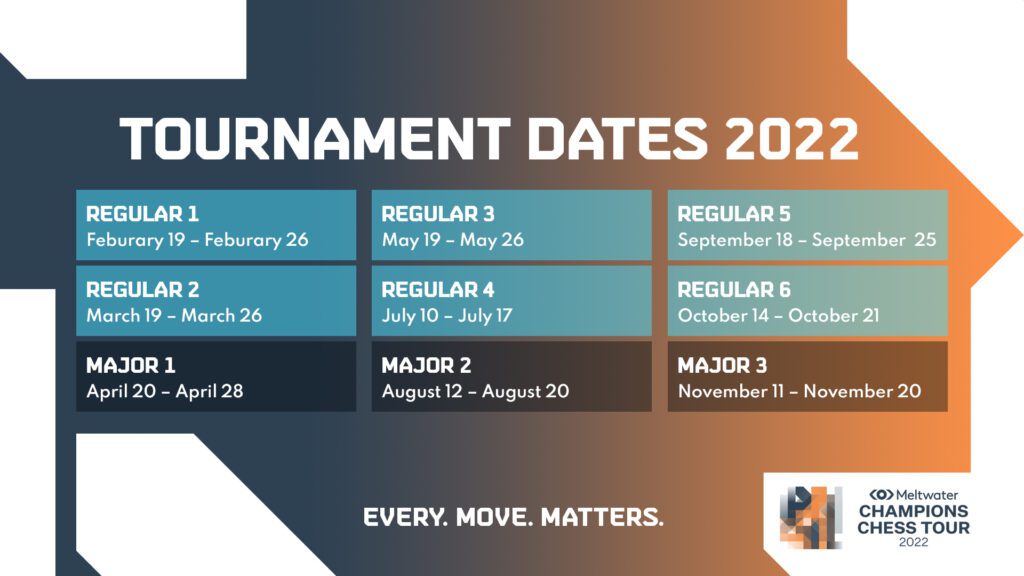 TOURNAMENT DATES 2022

REGULAR 1
Feburary 19 – Feburary 26

REGULAR 2
March 19 – March 26

MAJOR 1
April 20 – April 28

REGULAR 3
May 19 – May 26

REGULAR 4
July 10 – July 17

MAJOR 2
August 12 – August 20

REGULAR 5
September 18 – September 25

REGULAR 6
October 14 – October 21

MAJOR 3
November 11 – November 20

EVERY. MOVE. MATTERS.

Meltwater
CHAMPIONS
CHESS TOUR
2022